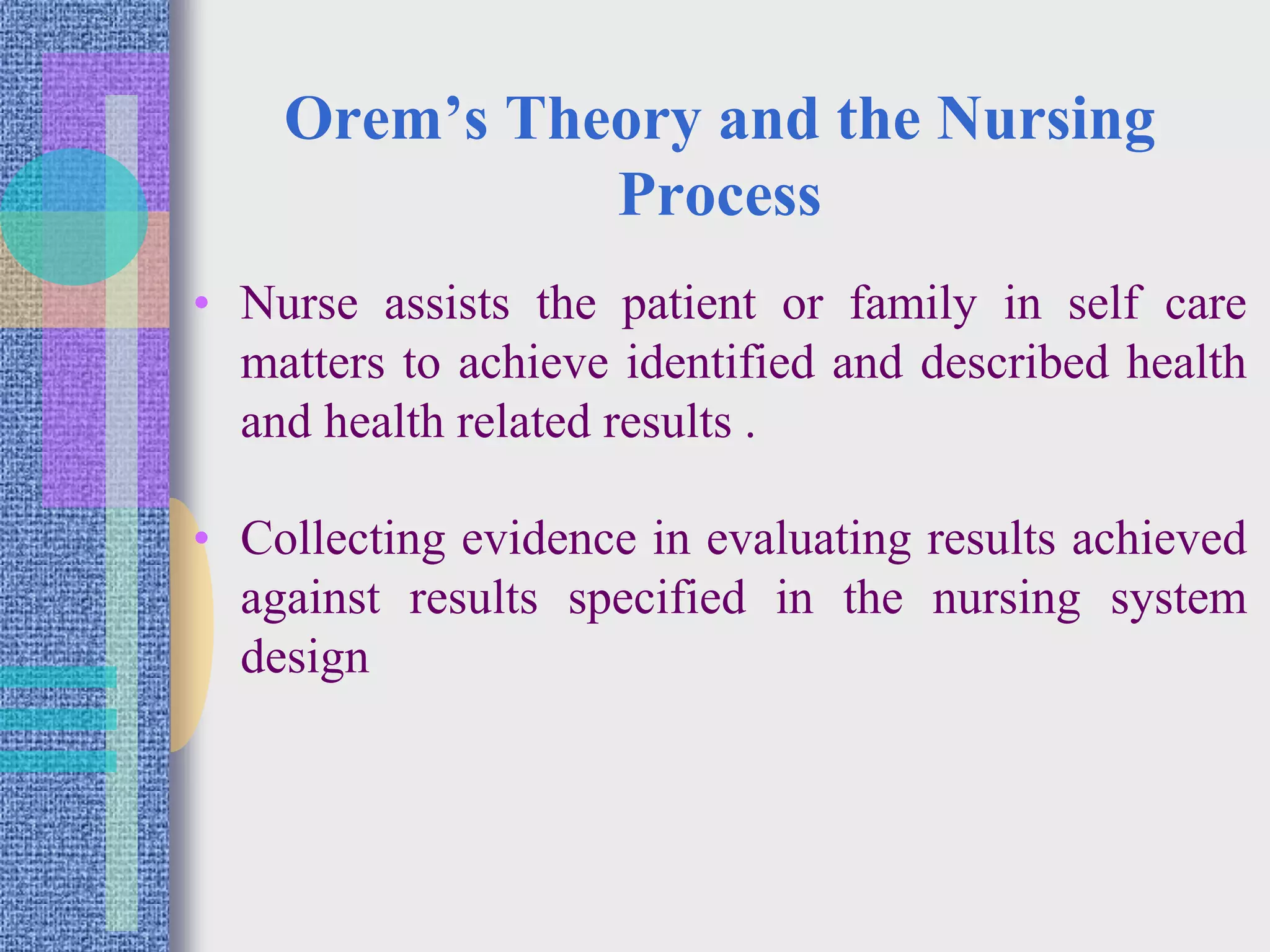 Orem’s Theory and the Nursing Process

• Nurse assists the patient or family in self care matters to achieve identified and described health and health related results .

• Collecting evidence in evaluating results achieved against results specified in the nursing system design